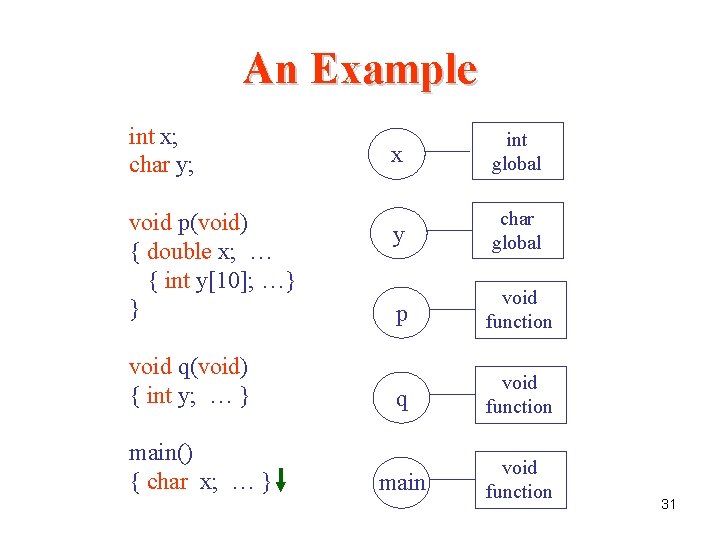 An Example

int x;
char y;

void p(void)
{ double x; …
{ int y[10]; …}
}

void q(void)
{ int y; … }

main()
{ char x; … }

x

int global

y

char global

p

void function

q

void function

main

void function

31